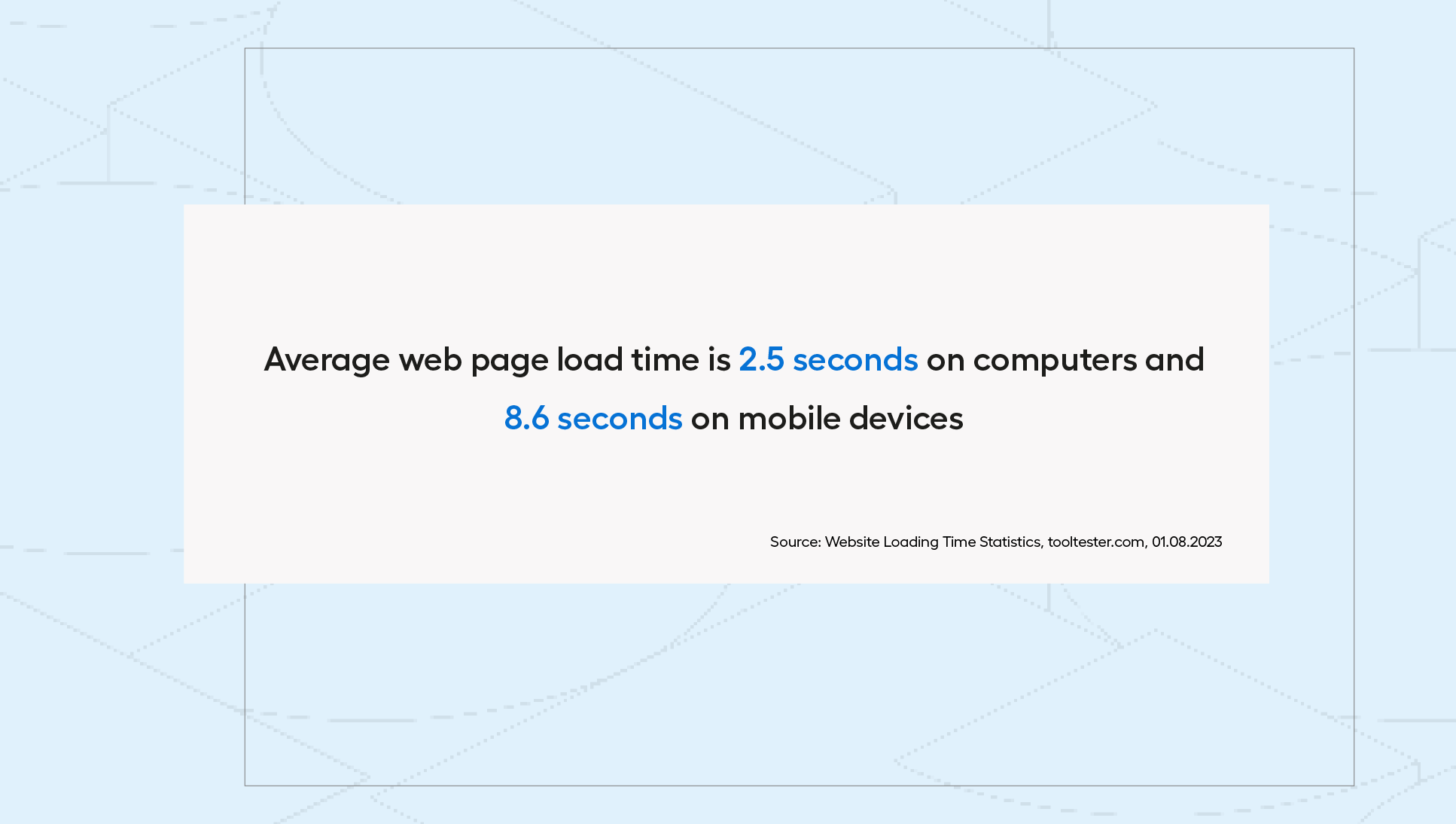 Average web page load time is 2.5 seconds on computers and 8.6 seconds on mobile devices

Source: Website Loading Time Statistics, tooltester.com, 01.08.2023